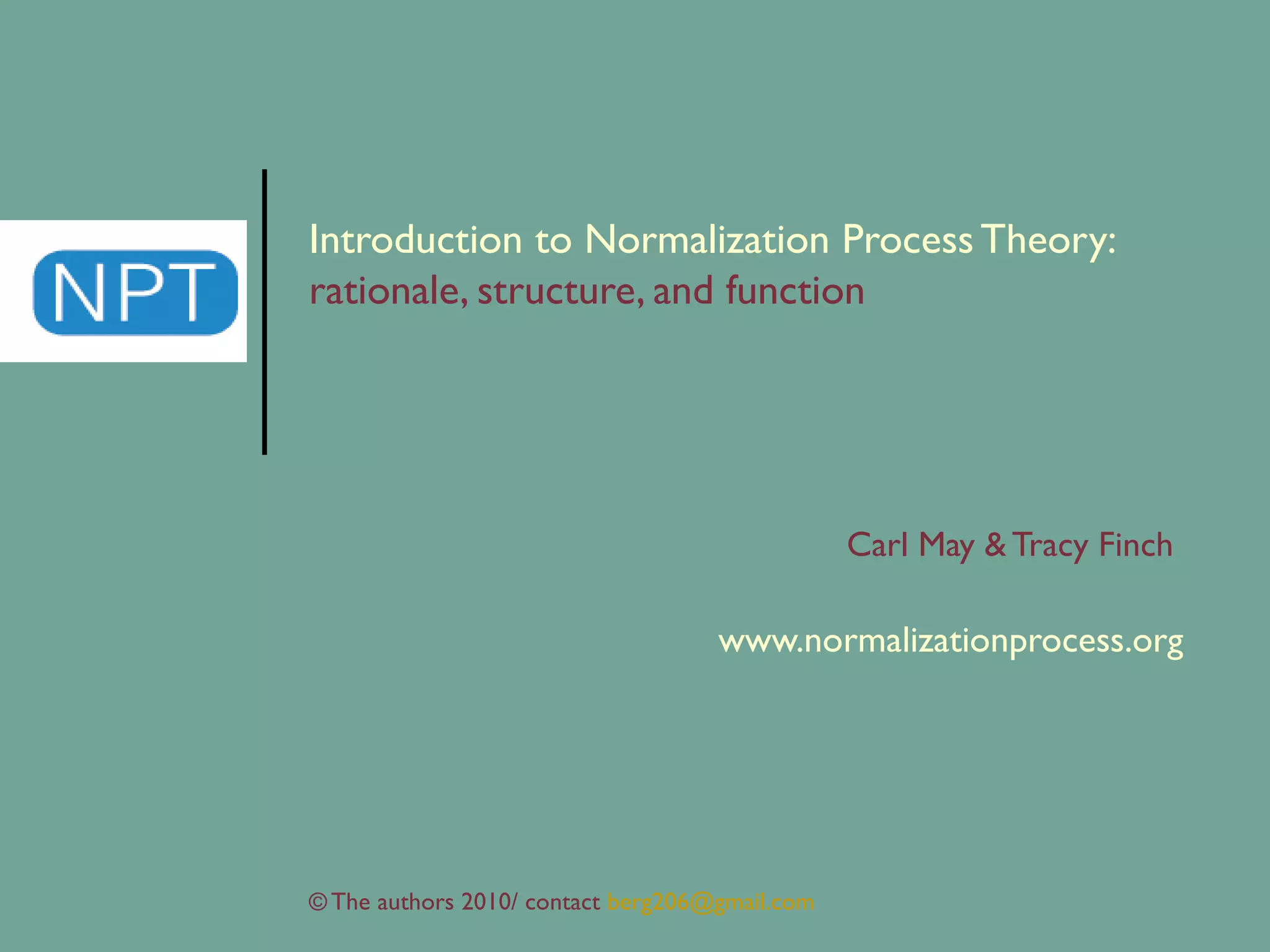 NPT

Introduction to Normalization Process Theory: rationale, structure, and function

Carl May & Tracy Finch

www.normalizationprocess.org

© The authors 2010/ contact berg206@gmail.com